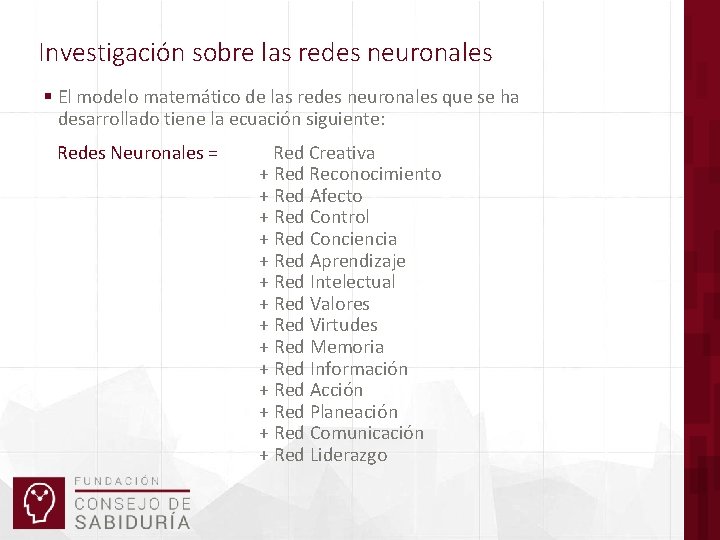 Investigación sobre las redes neuronales

▪ El modelo matemático de las redes neuronales que se ha desarrollado tiene la ecuación siguiente:

Redes Neuronales = Red Creativa
+ Red Reconocimiento
+ Red Afecto
+ Red Control
+ Red Conciencia
+ Red Aprendizaje
+ Red Intelectual
+ Red Valores
+ Red Virtudes
+ Red Memoria
+ Red Información
+ Red Acción
+ Red Planeación
+ Red Comunicación
+ Red Liderazgo

FUNDACIÓN
CONSEJO DE
SABIDURÍA